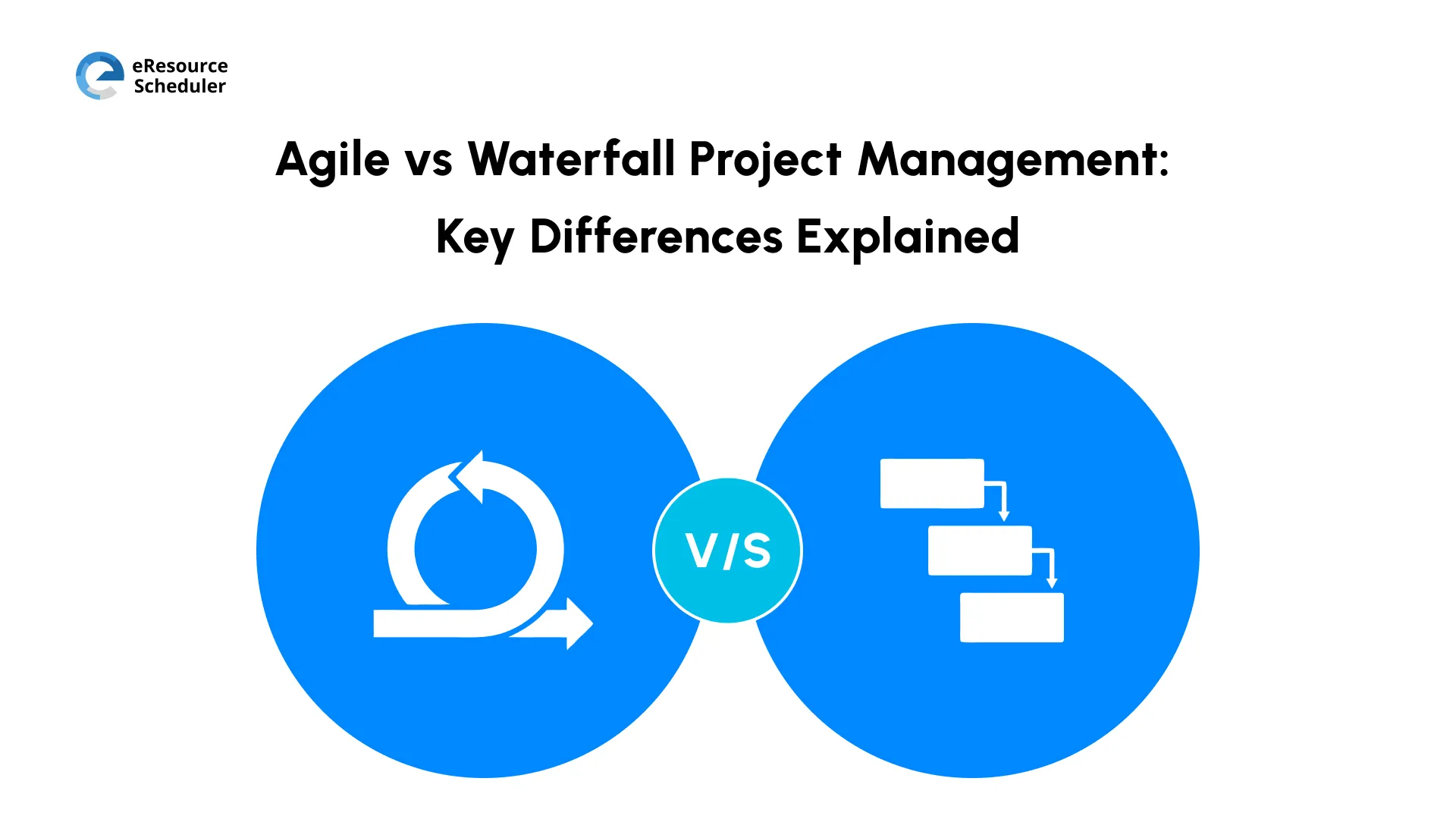 eResource Scheduler

Agile vs Waterfall Project Management: Key Differences Explained

V/S